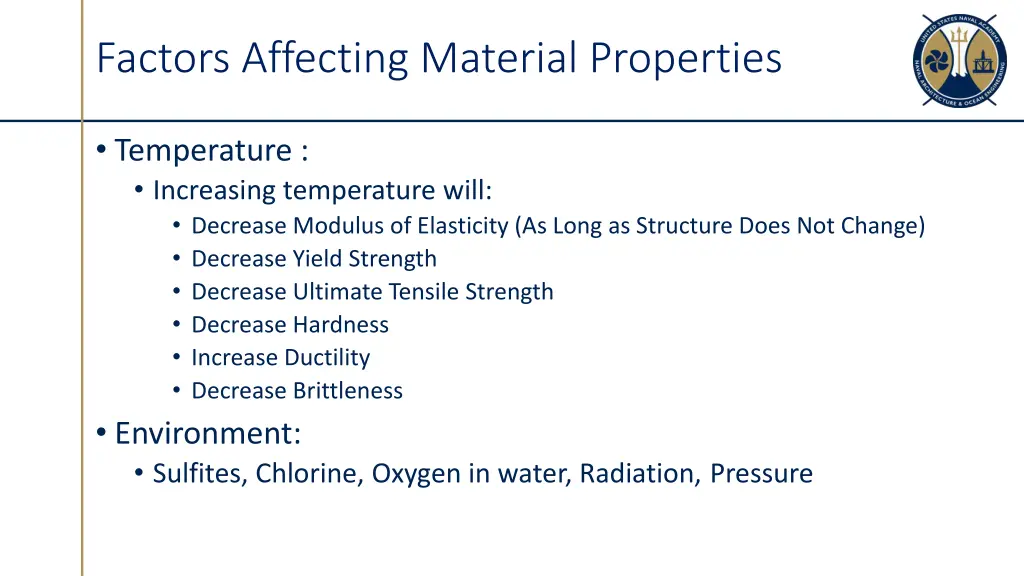 Factors Affecting Material Properties

UNITED STATES NAVAL ACADEMY
NAVAL ARCHITECTURE & OCEAN ENGINEERING

• Temperature :
• Increasing temperature will:
• Decrease Modulus of Elasticity (As Long as Structure Does Not Change)
• Decrease Yield Strength
• Decrease Ultimate Tensile Strength
• Decrease Hardness
• Increase Ductility
• Decrease Brittleness

• Environment:
• Sulfites, Chlorine, Oxygen in water, Radiation, Pressure